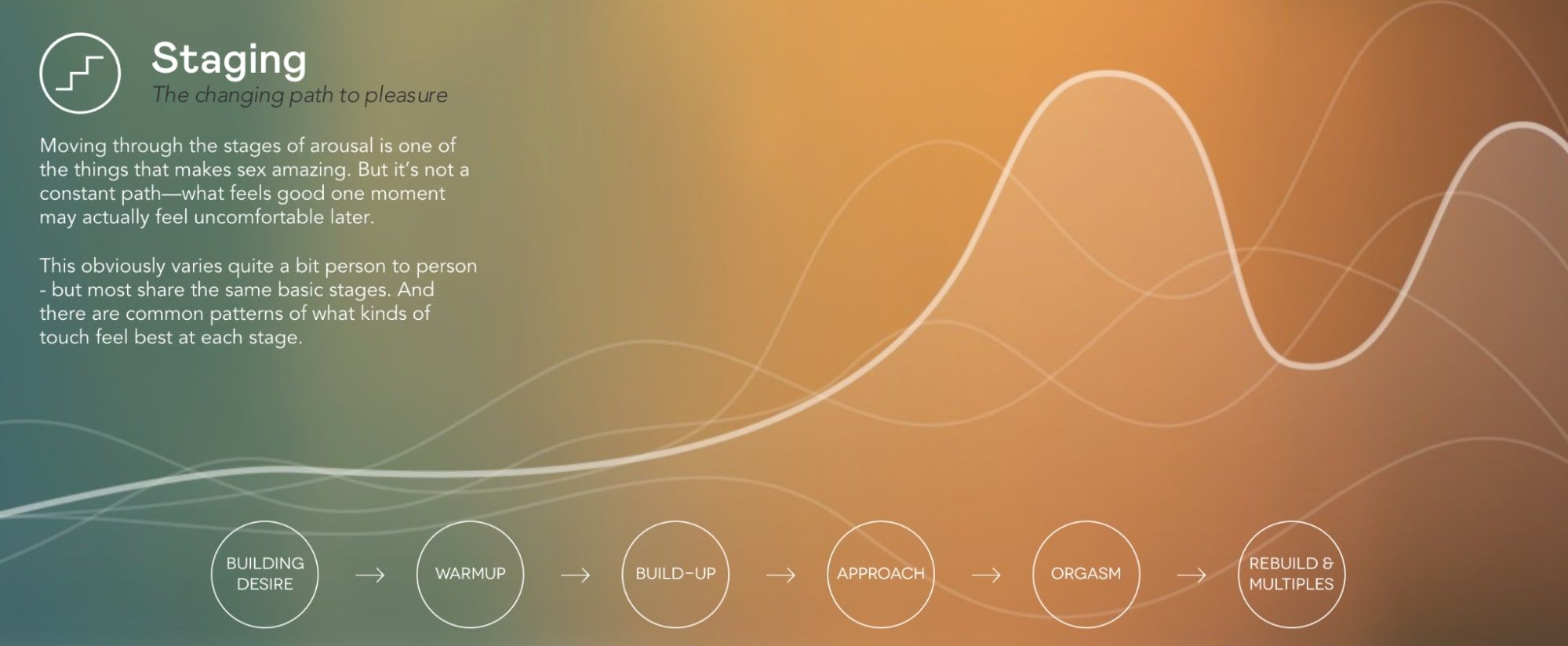 Staging
The changing path to pleasure

Moving through the stages of arousal is one of the things that makes sex amazing. But it's not a constant path—what feels good one moment may actually feel uncomfortable later.

This obviously varies quite a bit person to person - but most share the same basic stages. And there are common patterns of what kinds of touch feel best at each stage.

BUILDING DESIRE → WARMUP → BUILD-UP → APPROACH → ORGASM → REBUILD & MULTIPLES